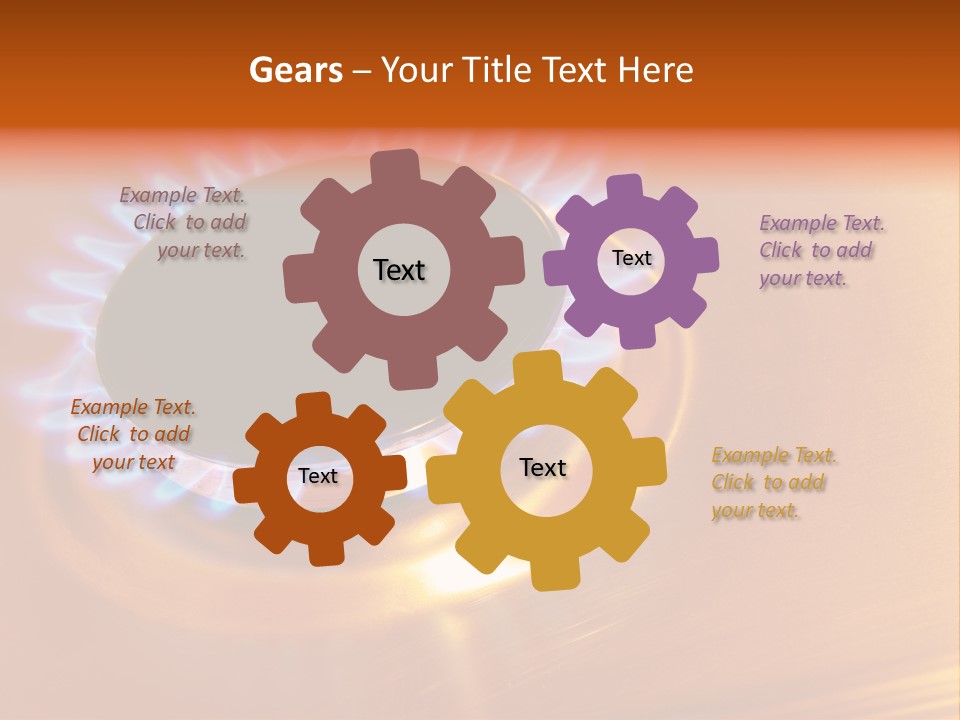 Gears – Your Title Text Here

Example Text. Click to add your text.

Text

Text

Example Text. Click to add your text.

Example Text. Click to add your text

Text

Text

Example Text. Click to add your text.